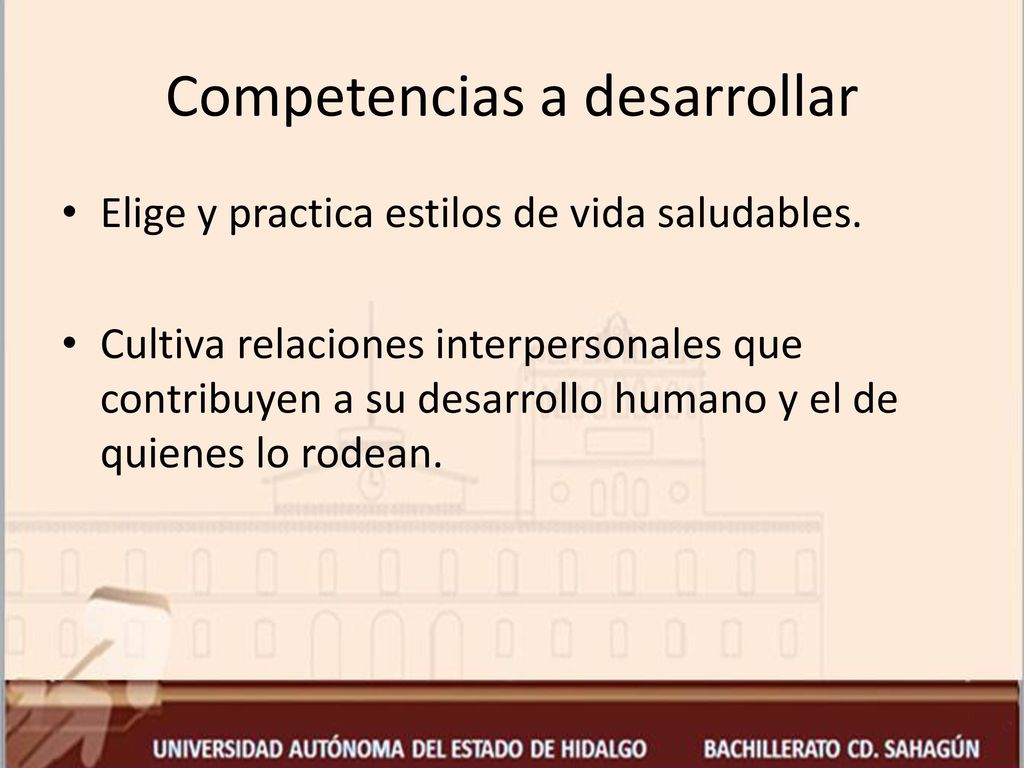 Competencias a desarrollar

• Elige y practica estilos de vida saludables.

• Cultiva relaciones interpersonales que contribuyen a su desarrollo humano y el de quienes lo rodean.

UNIVERSIDAD AUTÓNOMA DEL ESTADO DE HIDALGO BACHILLERATO CD. SAHAGÚN